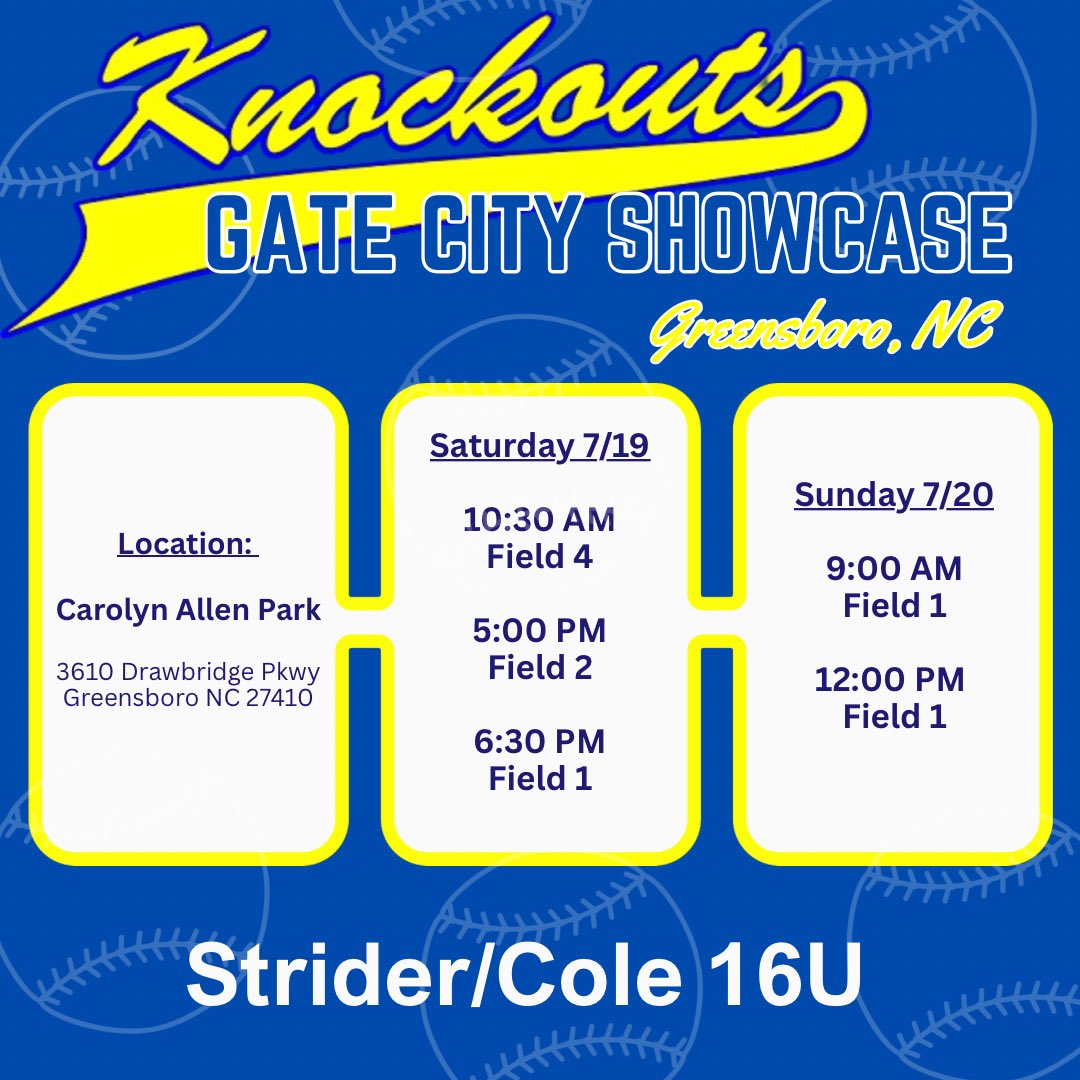 Knockouts
GATE CITY SHOWCASE
Greensboro, NC

Location:

Carolyn Allen Park

3610 Drawbridge Pkwy
Greensboro NC 27410

Saturday 7/19

10:30 AM
Field 4

5:00 PM
Field 2

6:30 PM
Field 1

Sunday 7/20

9:00 AM
Field 1

12:00 PM
Field 1

Strider/Cole 16U